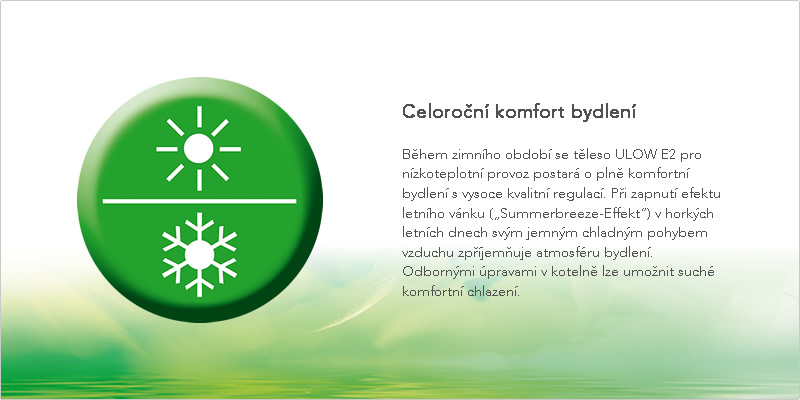 Celoroční komfort bydlení

Během zimního období se těleso ULOW E2 pro nízkoteplotní provoz postará o plně komfortní bydlení s vysoce kvalitní regulací. Při zapnutí efektu letního vánku („Summerbreeze-Effekt“) v horkých letních dnech svým jemným chladným pohybem vzduchu zpříjemňuje atmosféru bydlení. Odbornými úpravami v kotelně lze umožnit suché komfortní chlazení.